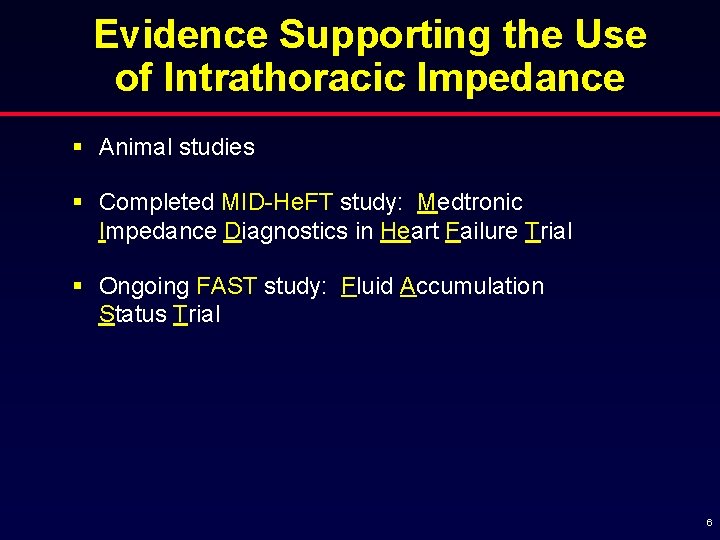 Evidence Supporting the Use of Intrathoracic Impedance

▪ Animal studies

▪ Completed MID-HeFT study: Medtronic Impedance Diagnostics in Heart Failure Trial

▪ Ongoing FAST study: Fluid Accumulation Status Trial

6